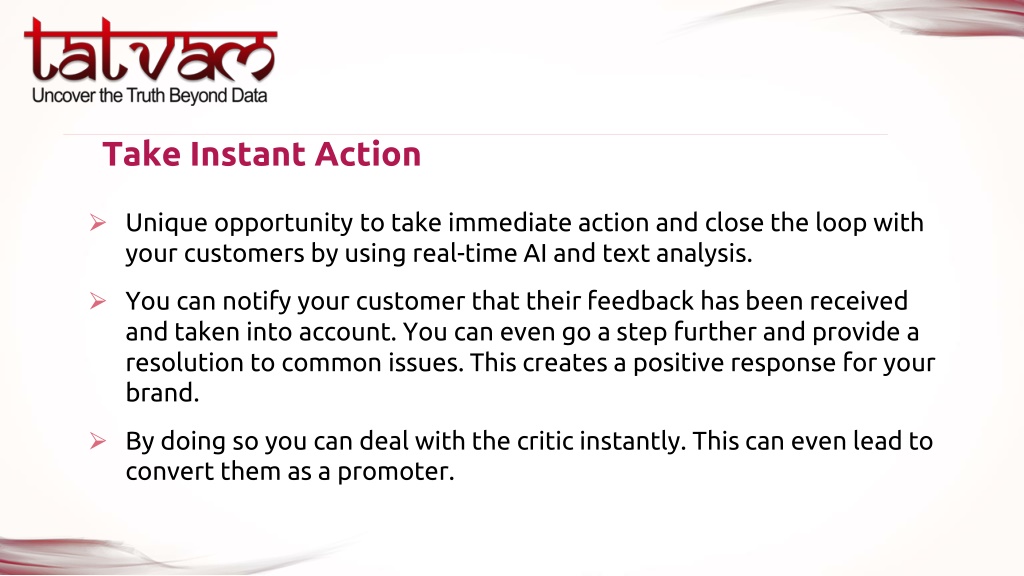 tatvam
Uncover the Truth Beyond Data

Take Instant Action

➢ Unique opportunity to take immediate action and close the loop with your customers by using real-time AI and text analysis.

➢ You can notify your customer that their feedback has been received and taken into account. You can even go a step further and provide a resolution to common issues. This creates a positive response for your brand.

➢ By doing so you can deal with the critic instantly. This can even lead to convert them as a promoter.